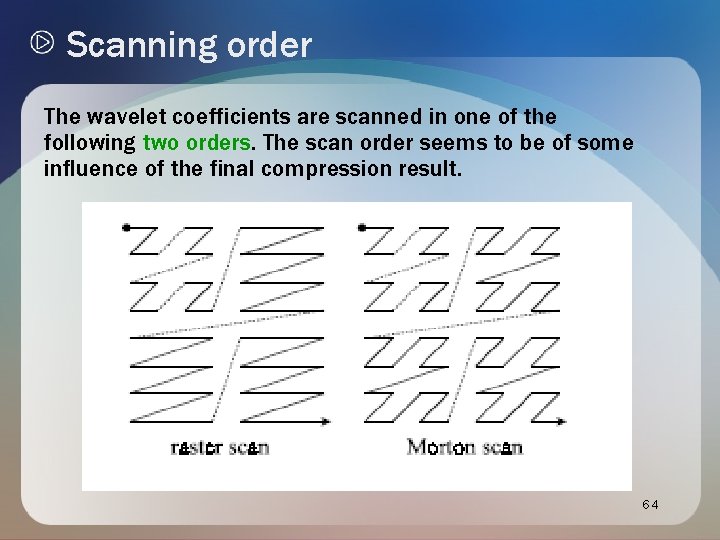 Scanning order

The wavelet coefficients are scanned in one of the following two orders. The scan order seems to be of some influence of the final compression result.

raster scan

Morton scan

64